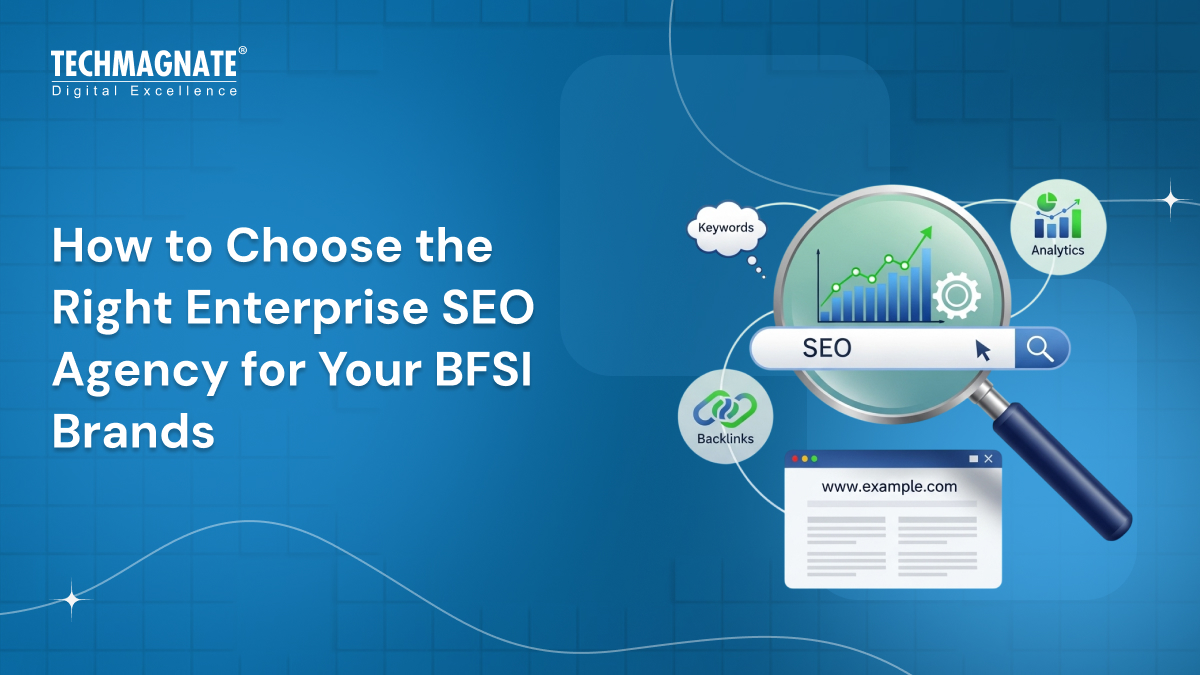 TECHMAGNATE®
Digital Excellence

How to Choose the Right Enterprise SEO Agency for Your BFSI Brands

Keywords

Analytics

SEO

Backlinks

www.example.com